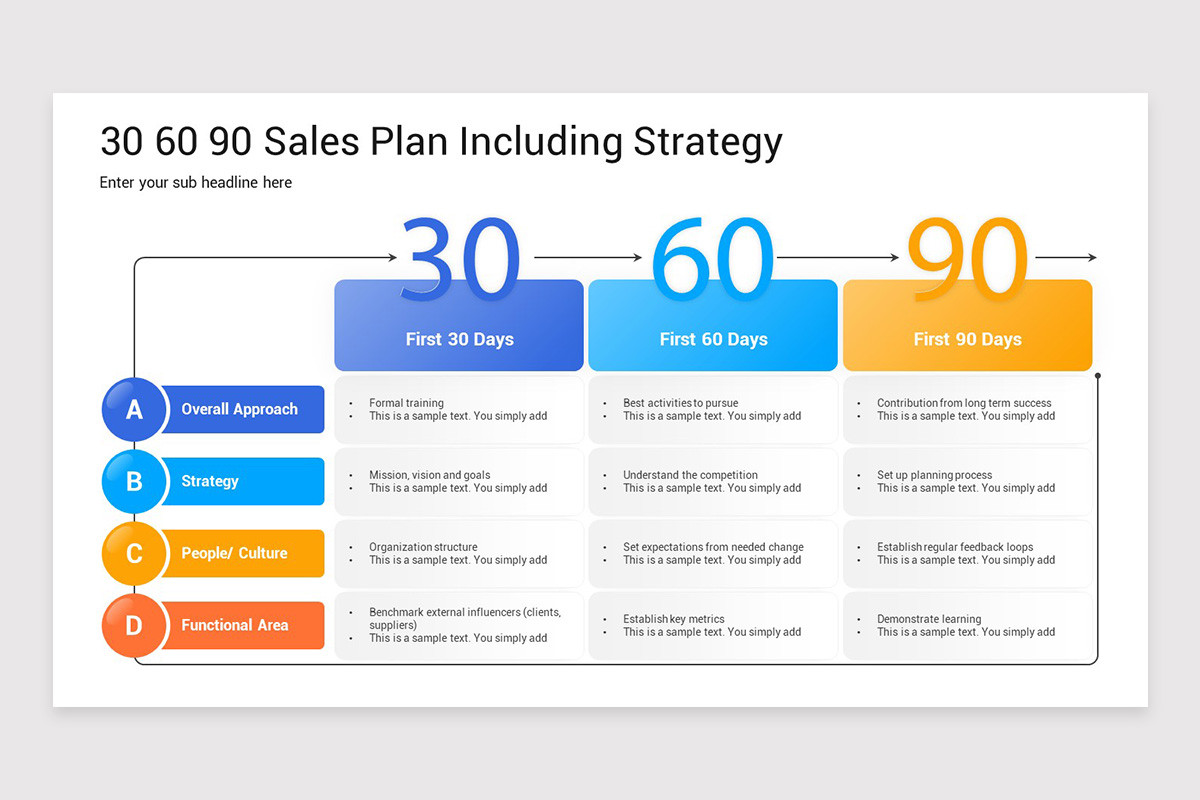 30 60 90 Sales Plan Including Strategy

Enter your sub headline here

| | 30 First 30 Days | 60 First 60 Days | 90 First 90 Days |
|---|---|---|---|
| A Overall Approach | • Formal training • This is a sample text. You simply add | • Best activities to pursue • This is a sample text. You simply add | • Contribution from long term success • This is a sample text. You simply add |
| B Strategy | • Mission, vision and goals • This is a sample text. You simply add | • Understand the competition • This is a sample text. You simply add | • Set up planning process • This is a sample text. You simply add |
| C People/ Culture | • Organization structure • This is a sample text. You simply add | • Set expectations from needed change • This is a sample text. You simply add | • Establish regular feedback loops • This is a sample text. You simply add |
| D Functional Area | • Benchmark external influencers (clients, suppliers) • This is a sample text. You simply add | • Establish key metrics • This is a sample text. You simply add | • Demonstrate learning • This is a sample text. You simply add |